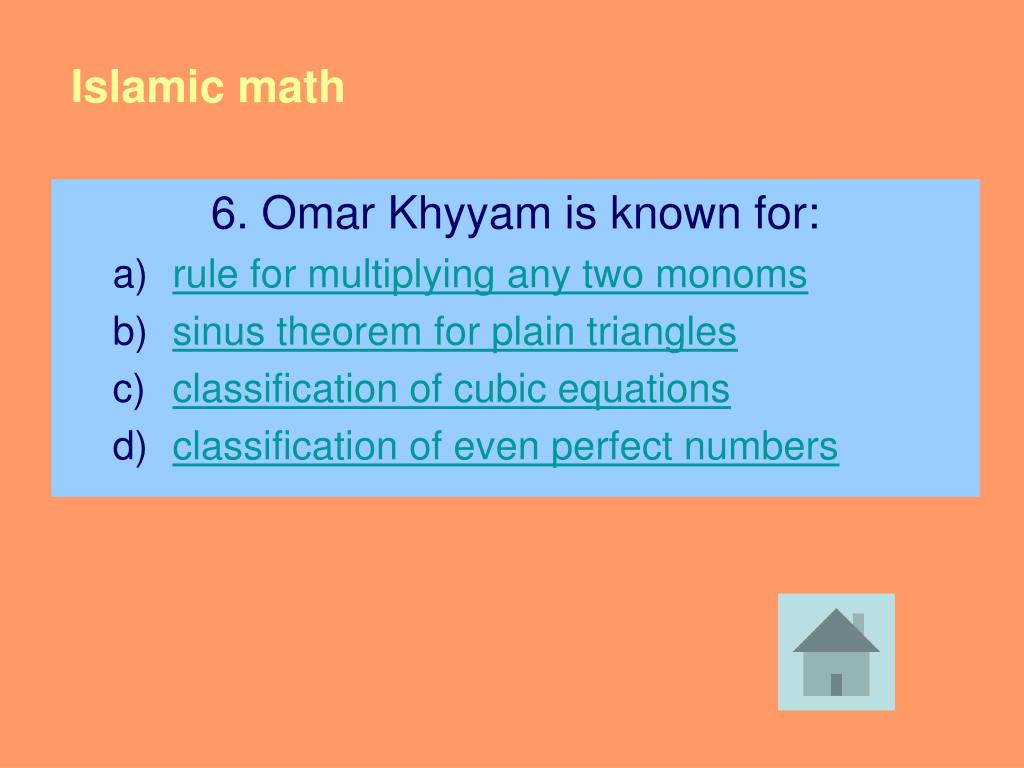 Islamic math

6. Omar Khyyam is known for:
a) rule for multiplying any two monoms
b) sinus theorem for plain triangles
c) classification of cubic equations
d) classification of even perfect numbers